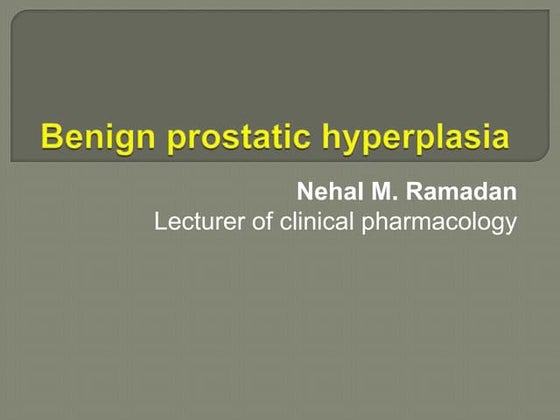 Benign prostatic hyperplasia

Nehal M. Ramadan
Lecturer of clinical pharmacology